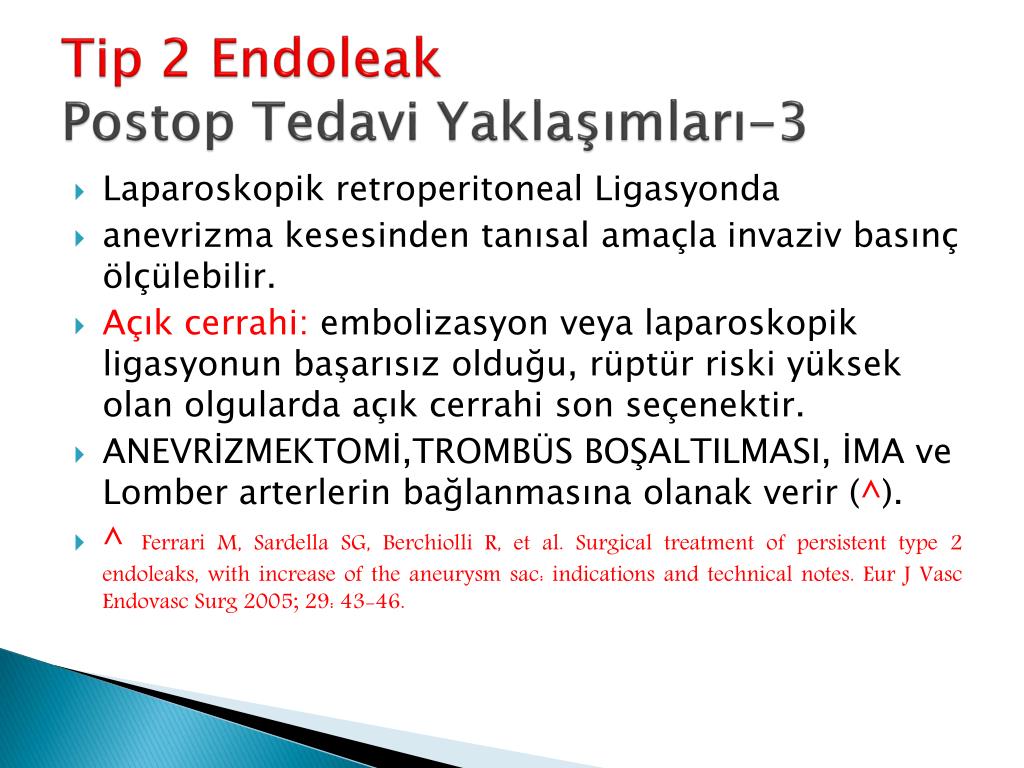 Tip 2 Endoleak
Postop Tedavi Yaklaşımları-3

Laparoskopik retroperitoneal Ligasyonda

anevrizma kesesinden tanısal amaçla invaziv basınç ölçülebilir.

Açık cerrahi: embolizasyon veya laparoskopik ligasyonun başarısız olduğu, rüptür riski yüksek olan olgularda açık cerrahi son seçenektir.

ANEVRİZMEKTOMİ,TROMBÜS BOŞALTILMASI, İMA ve Lomber arterlerin bağlanmasına olanak verir (^).

^ Ferrari M, Sardella SG, Berchiolli R, et al. Surgical treatment of persistent type 2 endoleaks, with increase of the aneurysm sac: indications and technical notes. Eur J Vasc Endovasc Surg 2005; 29: 43-46.